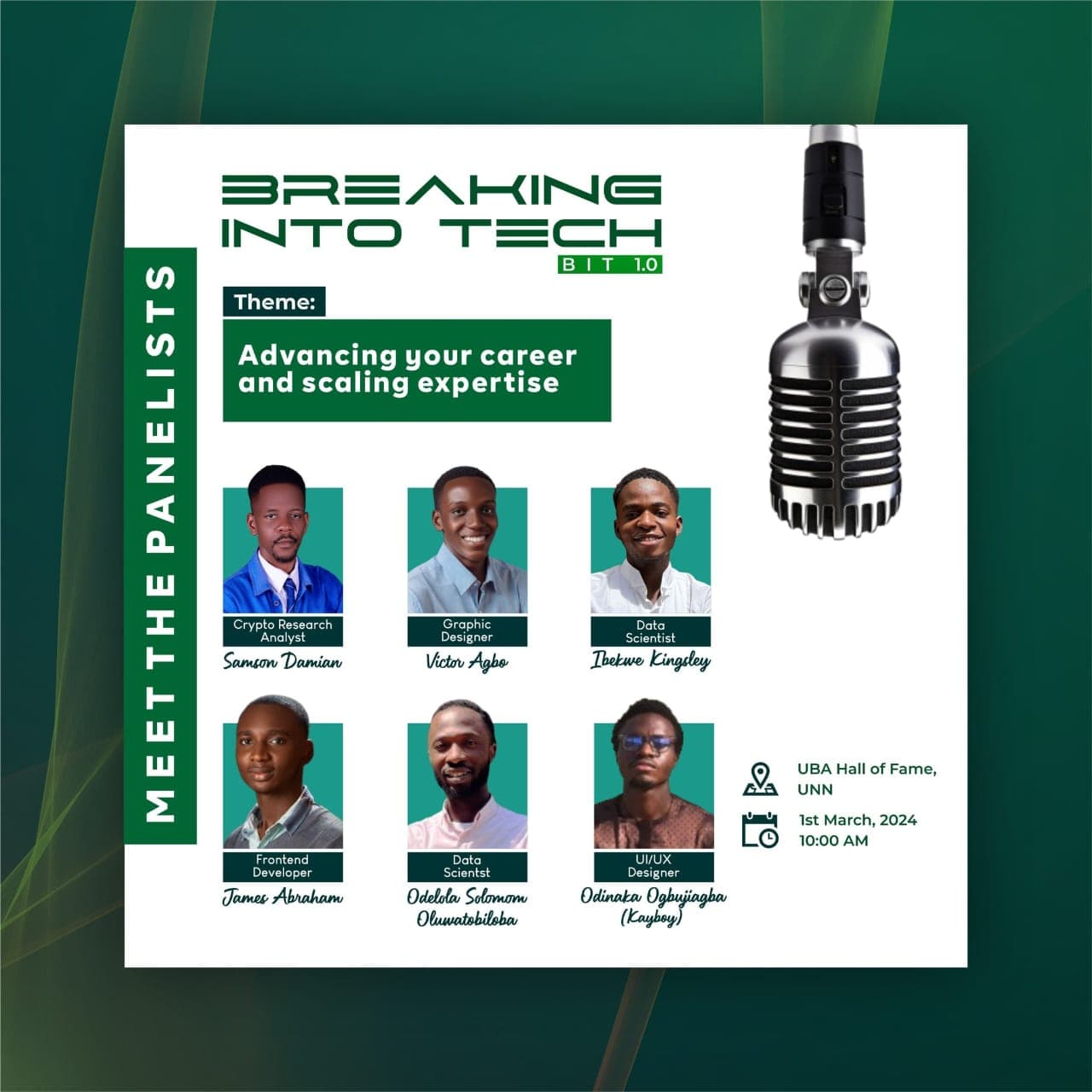 MEET THE PANELISTS

BREAKING INTO TECH
BIT 1.0

Theme:

Advancing your career and scaling expertise

Crypto Research Analyst
Samson Damian

Graphic Designer
Victor Agbo

Data Scientist
Ibekwe Kingsley

Frontend Developer
James Abraham

Data Scientst
Odelola Solomom Oluwatobiloba

UI/UX Designer
Odinaka Ogbujiagba (Kayboy)

UBA Hall of Fame, UNN

1st March, 2024
10:00 AM